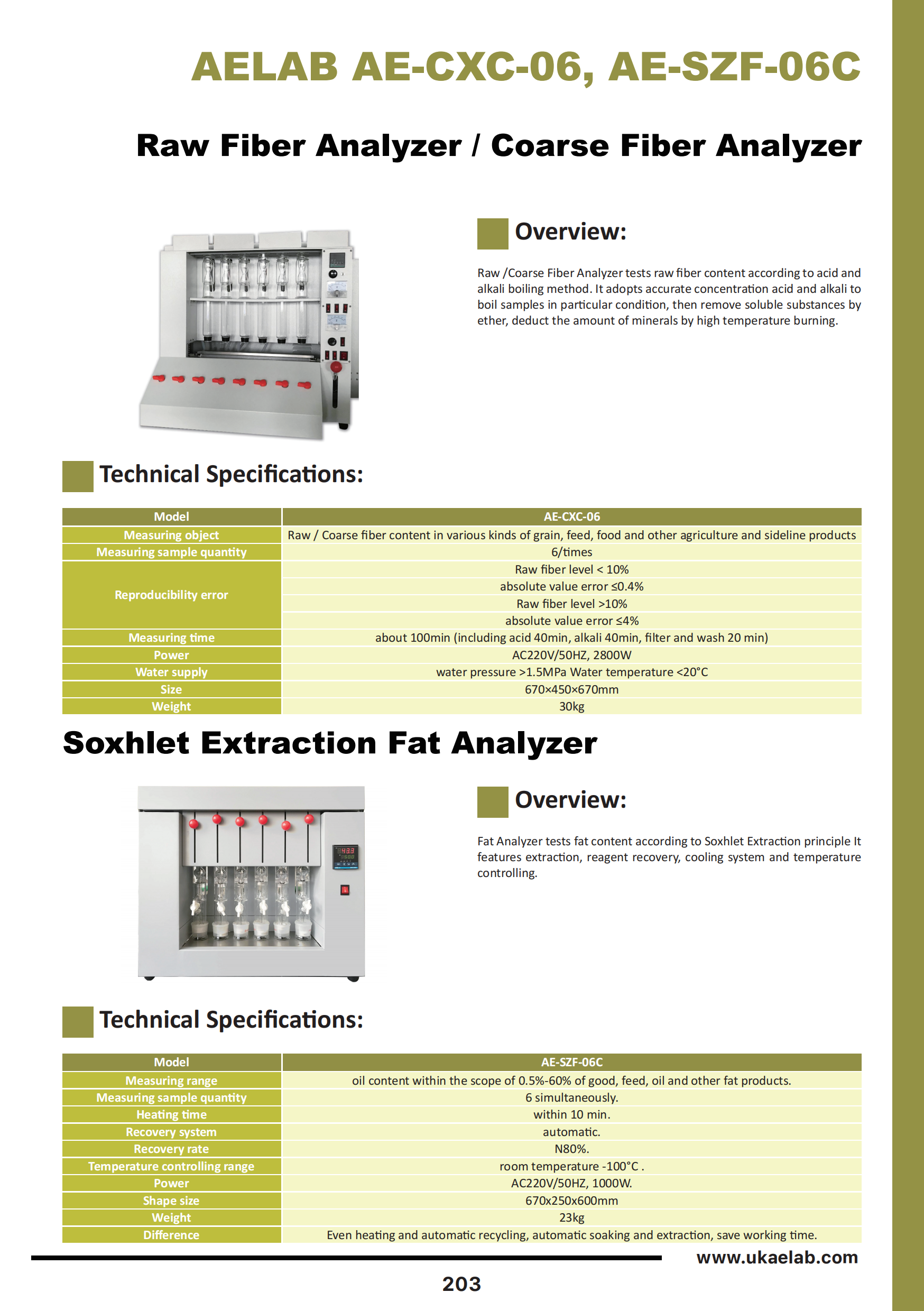 AELAB AE-CXC-06, AE-SZF-06C

Raw Fiber Analyzer / Coarse Fiber Analyzer

Overview:

Raw /Coarse Fiber Analyzer tests raw fiber content according to acid and alkali boiling method. It adopts accurate concentration acid and alkali to boil samples in particular condition, then remove soluble substances by ether, deduct the amount of minerals by high temperature burning.

Technical Specifications:

| Model | AE-CXC-06 |
|---|---|
| Measuring object | Raw / Coarse fiber content in various kinds of grain, feed, food and other agriculture and sideline products |
| Measuring sample quantity | 6/times |
| Reproducibility error | Raw fiber level < 10% |
| | absolute value error ≤0.4% |
| | Raw fiber level >10% |
| | absolute value error ≤4% |
| Measuring time | about 100min (including acid 40min, alkali 40min, filter and wash 20 min) |
| Power | AC220V/50HZ, 2800W |
| Water supply | water pressure >1.5MPa Water temperature <20°C |
| Size | 670×450×670mm |
| Weight | 30kg |

Soxhlet Extraction Fat Analyzer

Overview:

Fat Analyzer tests fat content according to Soxhlet Extraction principle It features extraction, reagent recovery, cooling system and temperature controlling.

Technical Specifications:

| Model | AE-SZF-06C |
|---|---|
| Measuring range | oil content within the scope of 0.5%-60% of good, feed, oil and other fat products. |
| Measuring sample quantity | 6 simultaneously. |
| Heating time | within 10 min. |
| Recovery system | automatic. |
| Recovery rate | N80%. |
| Temperature controlling range | room temperature -100°C . |
| Power | AC220V/50HZ, 1000W. |
| Shape size | 670x250x600mm |
| Weight | 23kg |
| Difference | Even heating and automatic recycling, automatic soaking and extraction, save working time. |

www.ukaelab.com

203